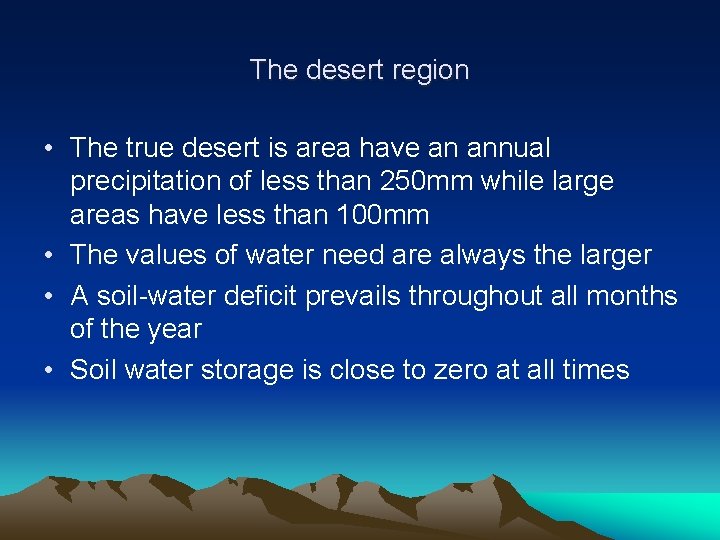 The desert region

• The true desert is area have an annual precipitation of less than 250mm while large areas have less than 100mm
• The values of water need are always the larger
• A soil-water deficit prevails throughout all months of the year
• Soil water storage is close to zero at all times